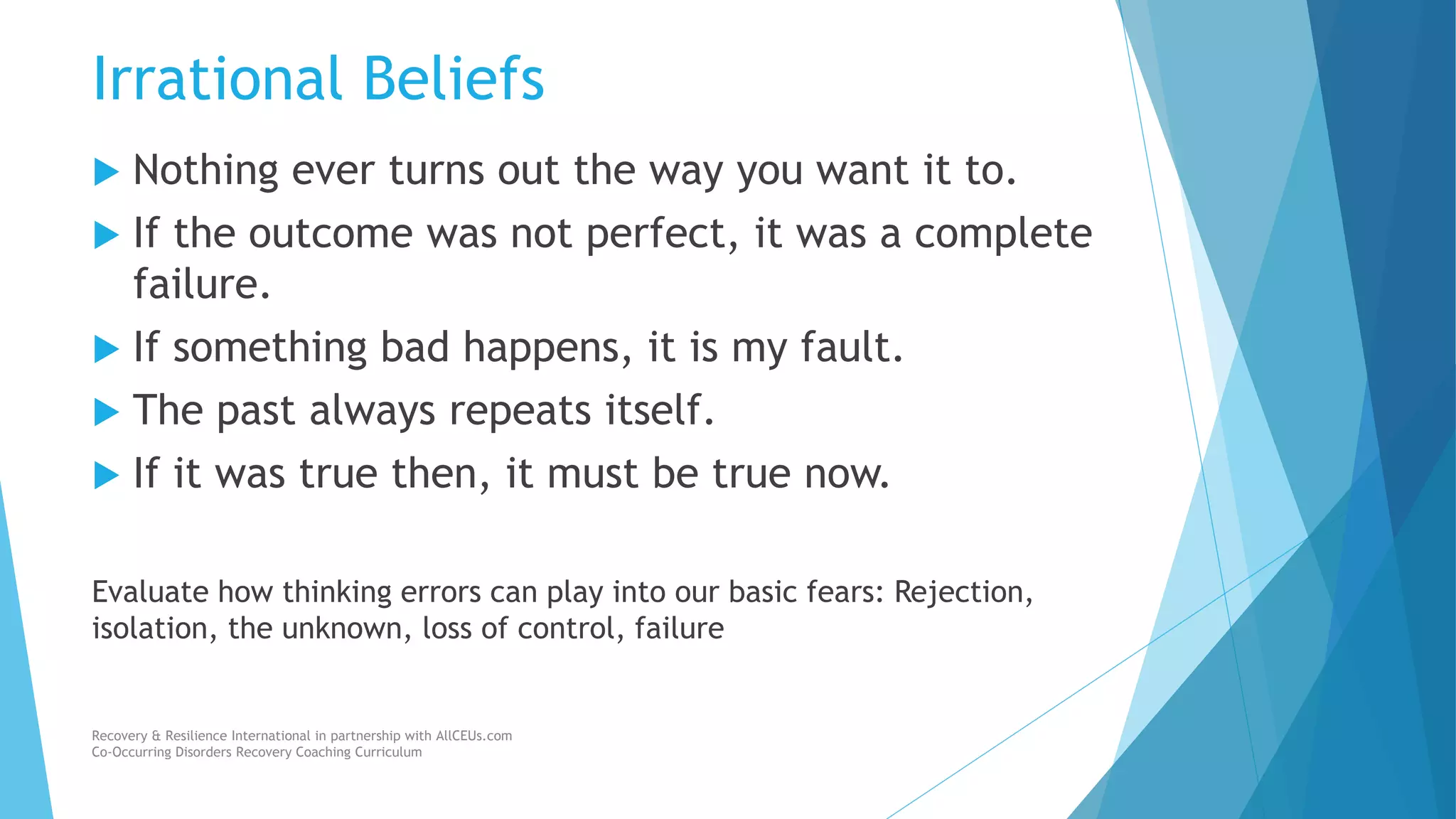 Irrational Beliefs

▶ Nothing ever turns out the way you want it to.
▶ If the outcome was not perfect, it was a complete failure.
▶ If something bad happens, it is my fault.
▶ The past always repeats itself.
▶ If it was true then, it must be true now.

Evaluate how thinking errors can play into our basic fears: Rejection, isolation, the unknown, loss of control, failure

Recovery & Resilience International in partnership with AllCEUs.com
Co-Occurring Disorders Recovery Coaching Curriculum